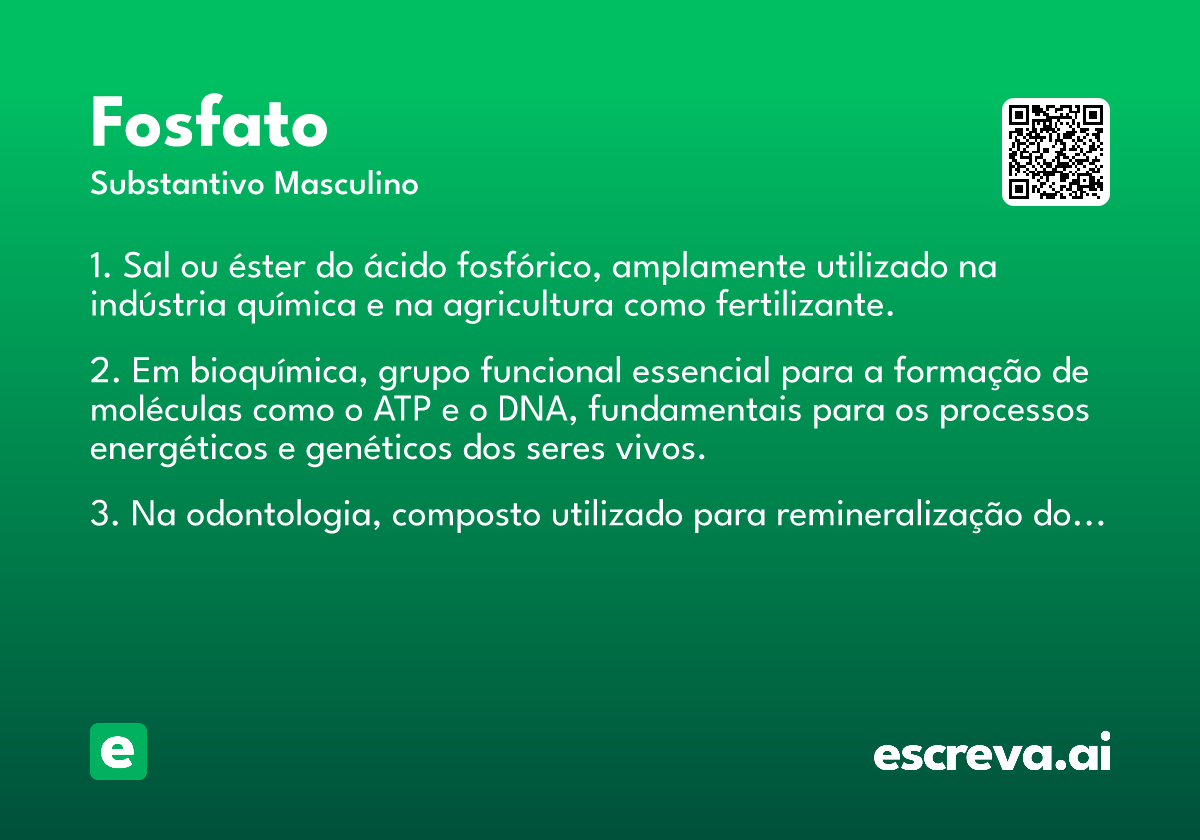 Fosfato
Substantivo Masculino

1. Sal ou éster do ácido fosfórico, amplamente utilizado na indústria química e na agricultura como fertilizante.

2. Em bioquímica, grupo funcional essencial para a formação de moléculas como o ATP e o DNA, fundamentais para os processos energéticos e genéticos dos seres vivos.

3. Na odontologia, composto utilizado para remineralização do…

e

escreva.ai